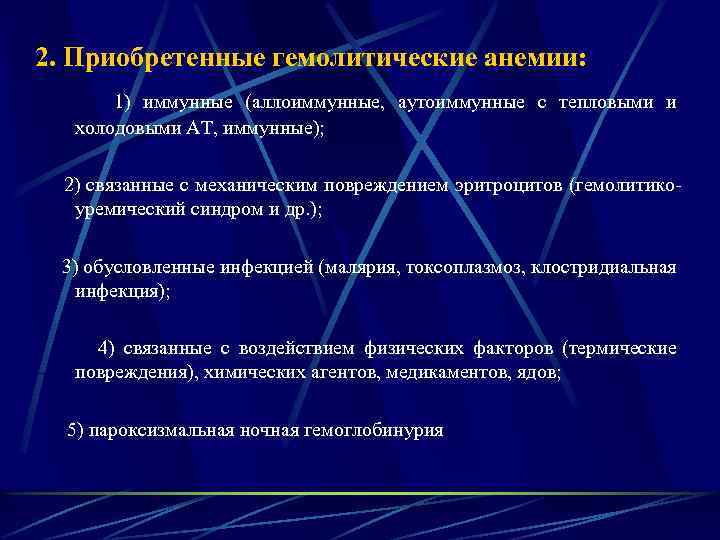 2. Приобретенные гемолитические анемии:

1) иммунные (аллоиммунные, аутоиммунные с тепловыми и холодовыми АТ, иммунные);

2) связанные с механическим повреждением эритроцитов (гемолитико-уремический синдром и др.);

3) обусловленные инфекцией (малярия, токсоплазмоз, клостридиальная инфекция);

4) связанные с воздействием физических факторов (термические повреждения), химических агентов, медикаментов, ядов;

5) пароксизмальная ночная гемоглобинурия